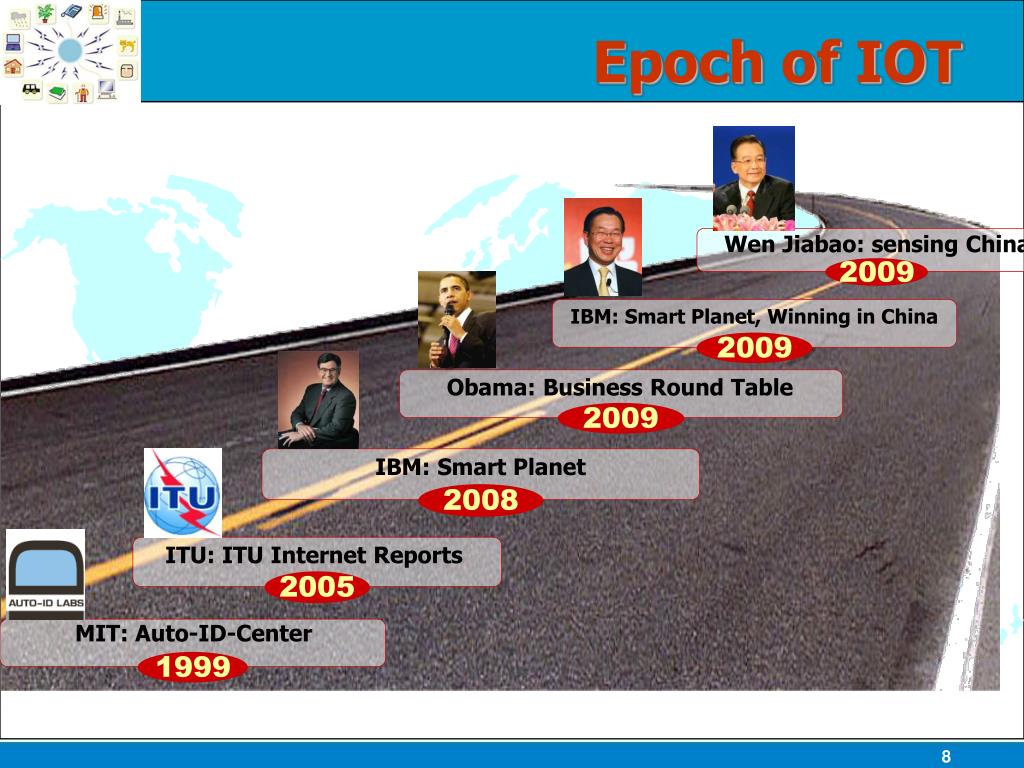 Epoch of IOT

Wen Jiabao: sensing China
2009

IBM: Smart Planet, Winning in China
2009

Obama: Business Round Table
2009

IBM: Smart Planet
2008

ITU

ITU: ITU Internet Reports
2005

AUTO-ID LABS

MIT: Auto-ID-Center
1999

8